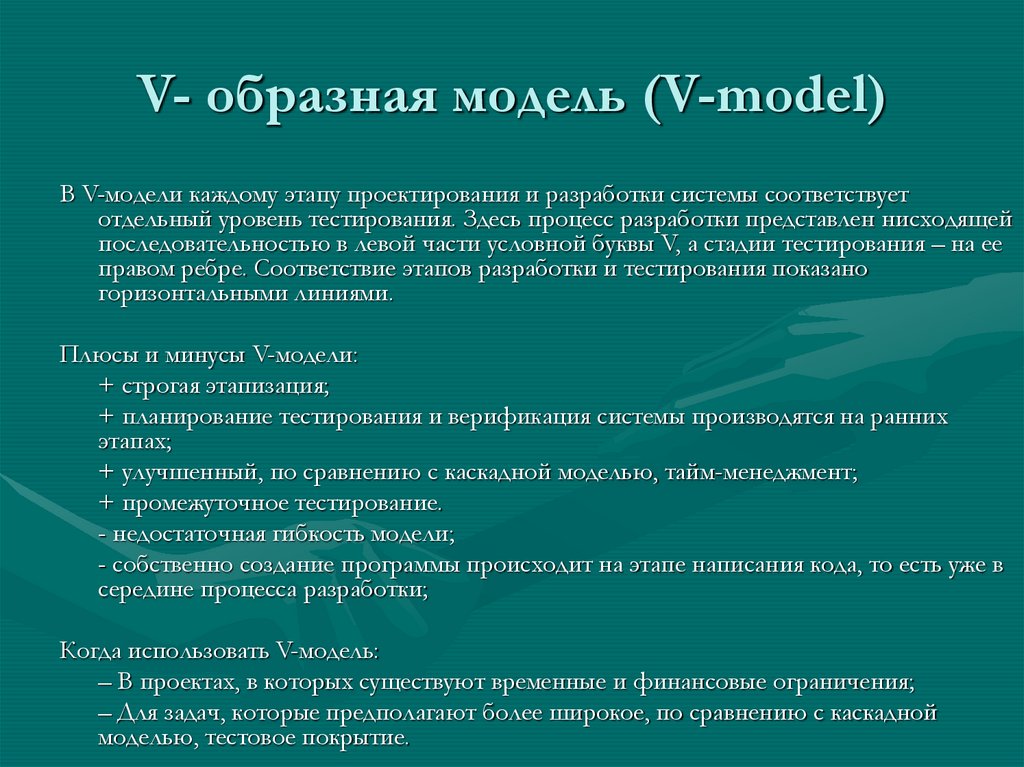 V- образная модель (V-model)

В V-модели каждому этапу проектирования и разработки системы соответствует отдельный уровень тестирования. Здесь процесс разработки представлен нисходящей последовательностью в левой части условной буквы V, а стадии тестирования – на ее правом ребре. Соответствие этапов разработки и тестирования показано горизонтальными линиями.

Плюсы и минусы V-модели:

+ строгая этапизация;

+ планирование тестирования и верификация системы производятся на ранних этапах;

+ улучшенный, по сравнению с каскадной моделью, тайм-менеджмент;

+ промежуточное тестирование.

- недостаточная гибкость модели;

- собственно создание программы происходит на этапе написания кода, то есть уже в середине процесса разработки;

Когда использовать V-модель:

– В проектах, в которых существуют временные и финансовые ограничения;

– Для задач, которые предполагают более широкое, по сравнению с каскадной моделью, тестовое покрытие.